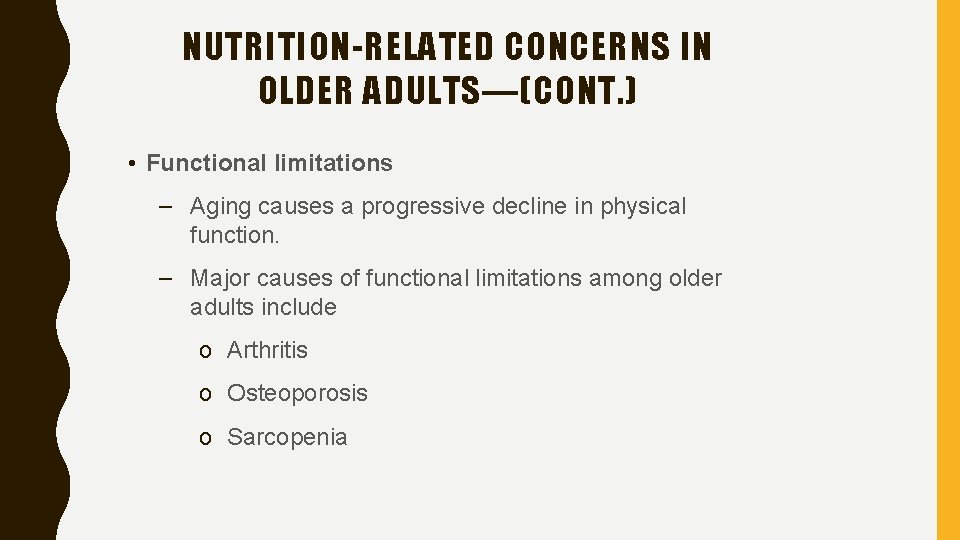 NUTRITION-RELATED CONCERNS IN OLDER ADULTS—(CONT.)

• Functional limitations

– Aging causes a progressive decline in physical function.

– Major causes of functional limitations among older adults include

o Arthritis

o Osteoporosis

o Sarcopenia